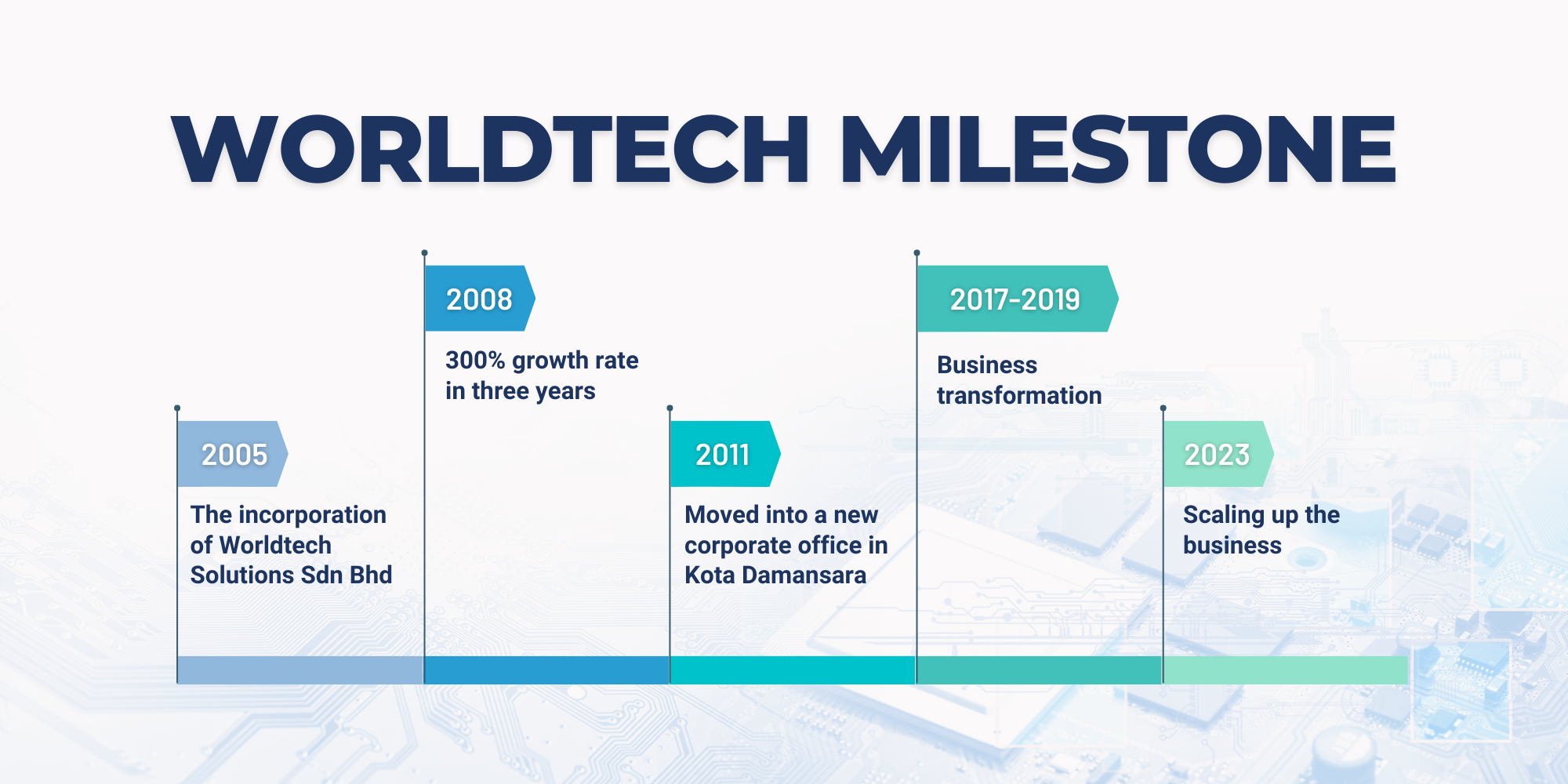 WORLDTECH MILESTONE

2005

The incorporation of Worldtech Solutions Sdn Bhd

2008

300% growth rate in three years

2011

Moved into a new corporate office in Kota Damansara

2017-2019

Business transformation

2023

Scaling up the business